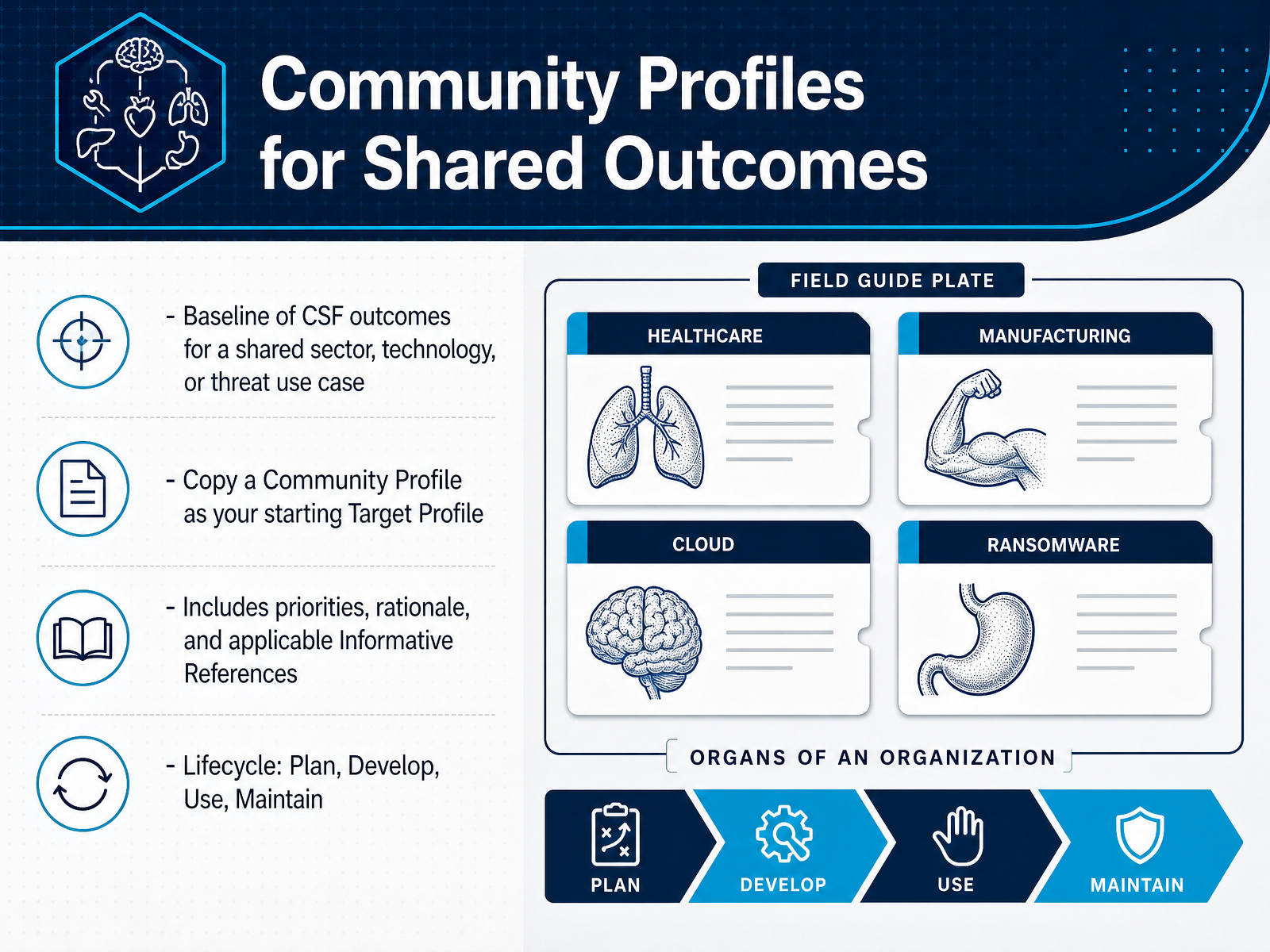 Community Profiles for Shared Outcomes

- Baseline of CSF outcomes for a shared sector, technology, or threat use case

- Copy a Community Profile as your starting Target Profile

- Includes priorities, rationale, and applicable Informative References

- Lifecycle: Plan, Develop, Use, Maintain

FIELD GUIDE PLATE

HEALTHCARE

MANUFACTURING

CLOUD

RANSOMWARE

ORGANS OF AN ORGANIZATION

PLAN

DEVELOP

USE

MAINTAIN